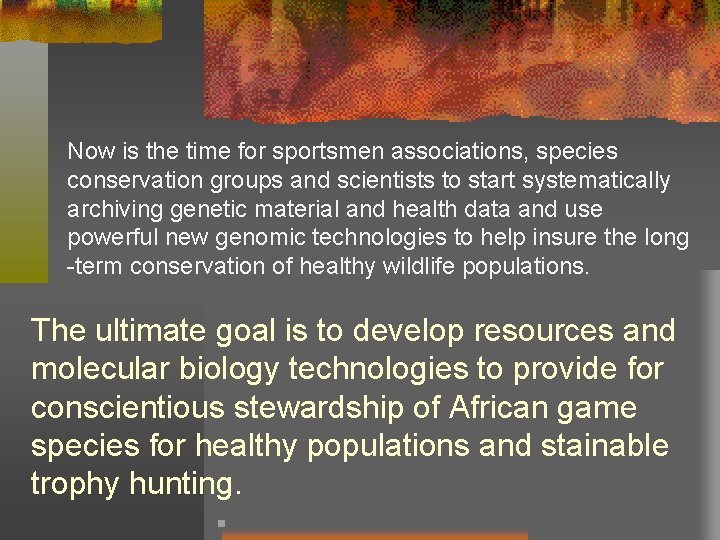 Now is the time for sportsmen associations, species conservation groups and scientists to start systematically archiving genetic material and health data and use powerful new genomic technologies to help insure the long -term conservation of healthy wildlife populations.

The ultimate goal is to develop resources and molecular biology technologies to provide for conscientious stewardship of African game species for healthy populations and stainable trophy hunting.